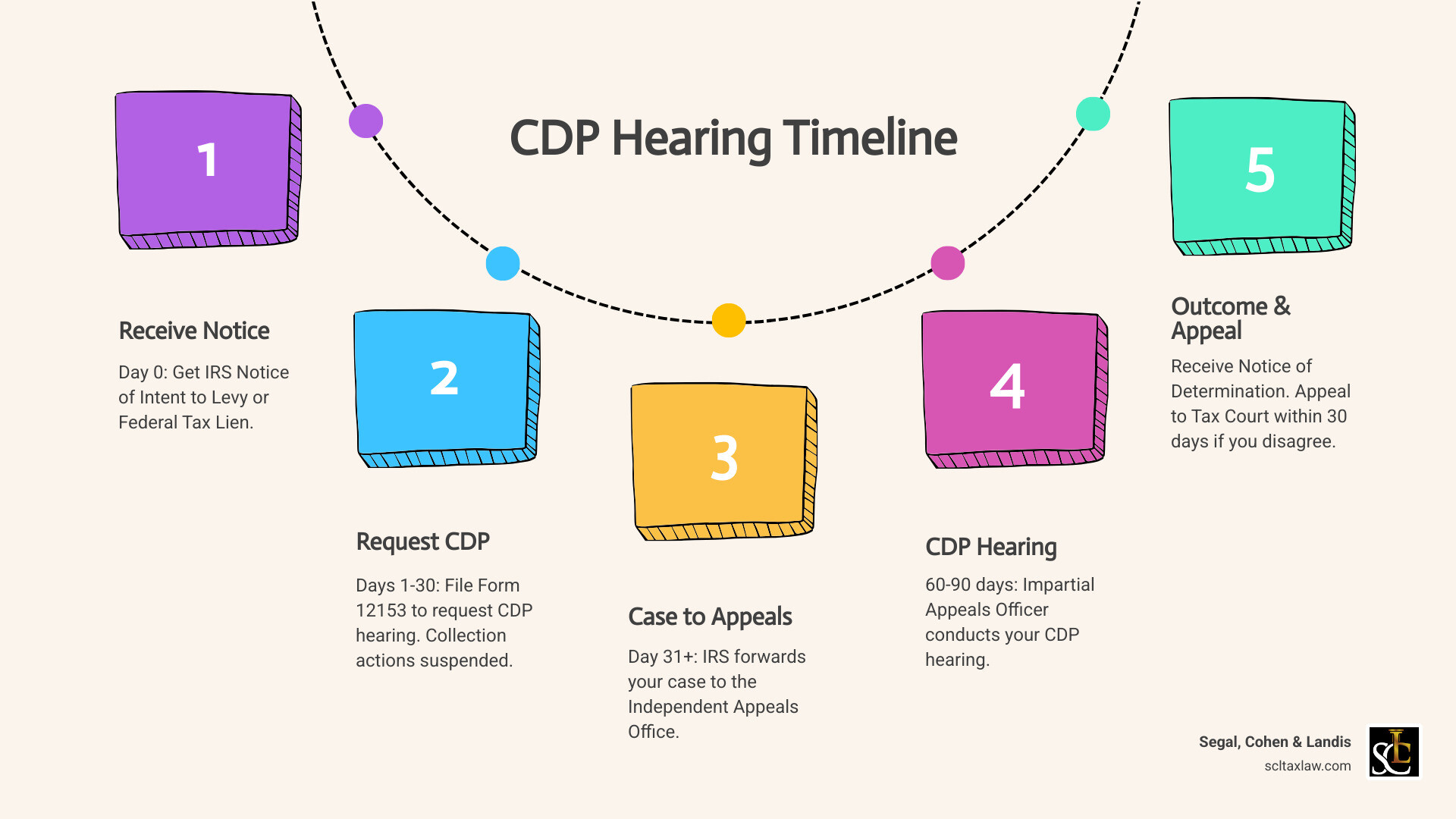 CDP Hearing Timeline

1

Receive Notice

Day 0: Get IRS Notice of Intent to Levy or Federal Tax Lien.

2

Request CDP

Days 1-30: File Form 12153 to request CDP hearing. Collection actions suspended.

3

Case to Appeals

Day 31+: IRS forwards your case to the Independent Appeals Office.

4

CDP Hearing

60-90 days: Impartial Appeals Officer conducts your CDP hearing.

5

Outcome & Appeal

Receive Notice of Determination. Appeal to Tax Court within 30 days if you disagree.

Segal, Cohen & Landis
scltaxlaw.com

SCL